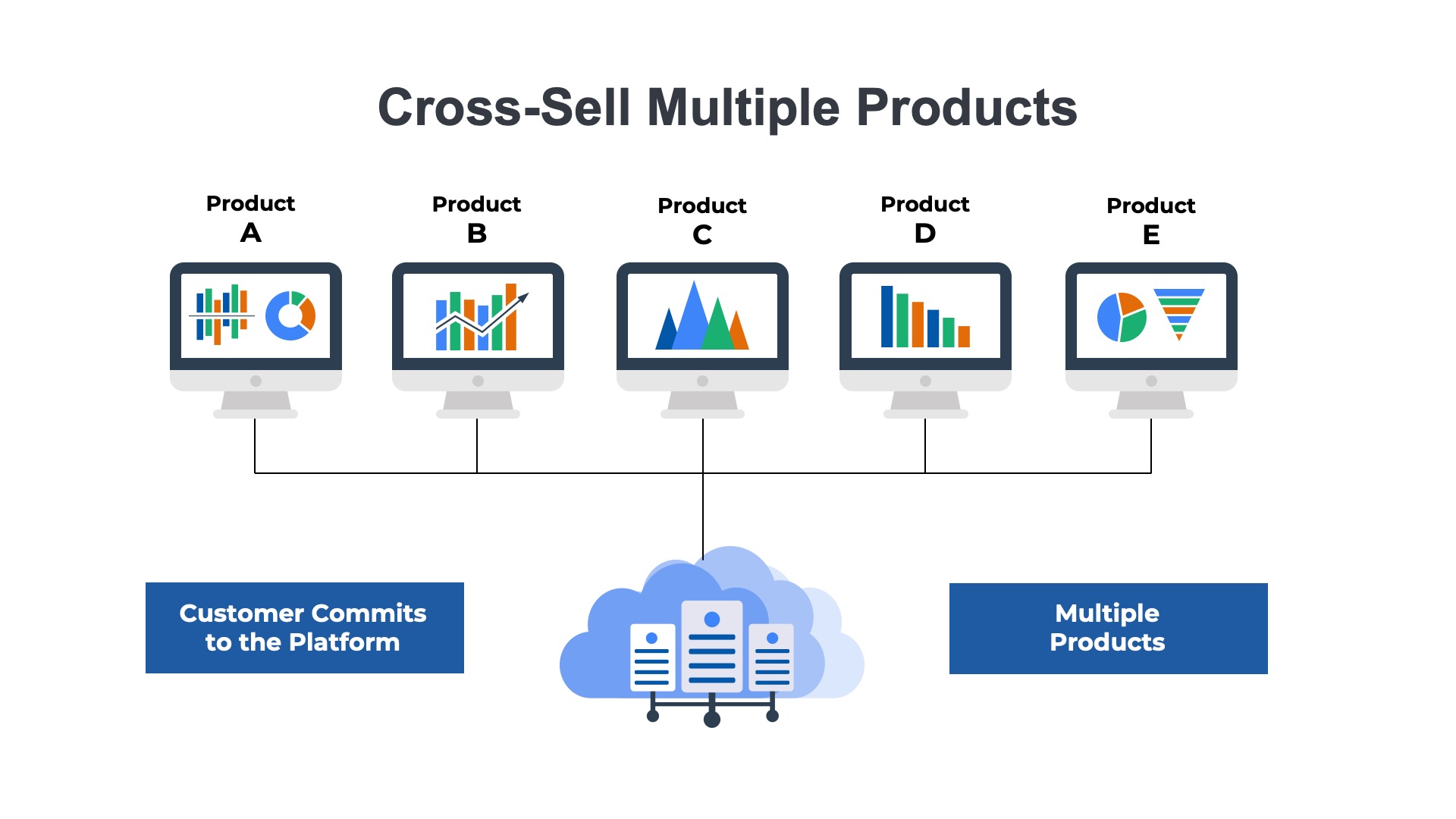 Cross-Sell Multiple Products

Product A

Product B

Product C

Product D

Product E

Customer Commits to the Platform

Multiple Products